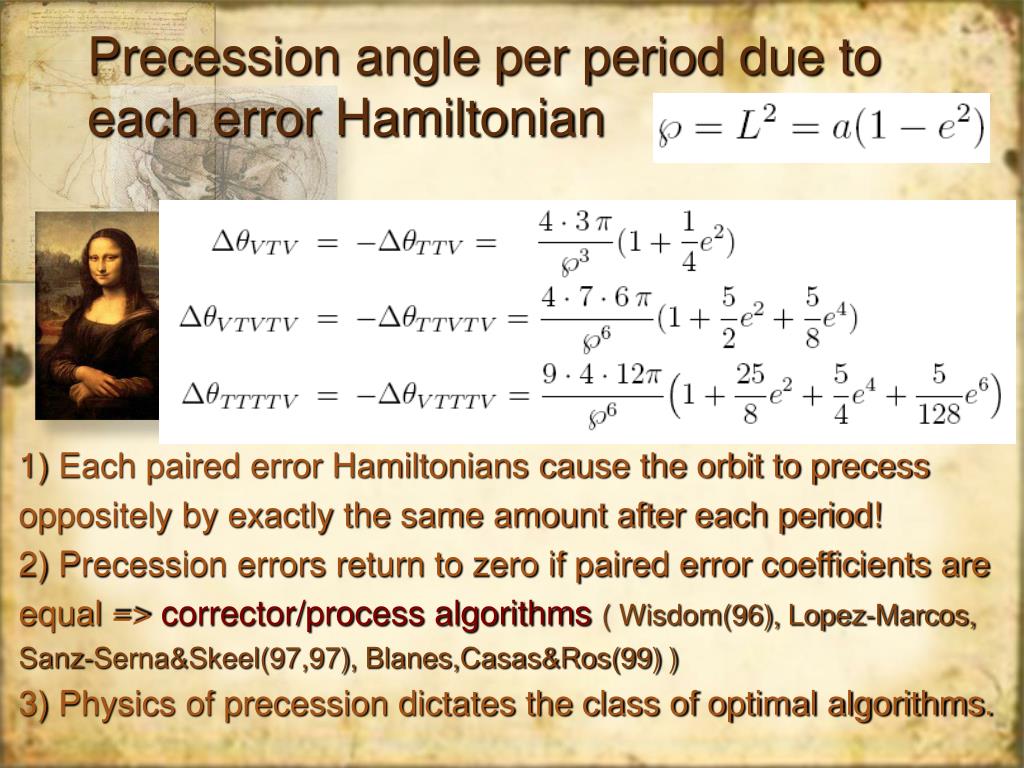 Precession angle per period due to each error Hamiltonian

$\wp = L^2 = a(1-e^2)$

$\Delta\theta_{VTV} = -\Delta\theta_{TTV} = \frac{4\cdot 3\,\pi}{\wp^3}(1+\frac{1}{4}e^2)$

$\Delta\theta_{VTVTV} = -\Delta\theta_{TTVTV} = \frac{4\cdot 7\cdot 6\,\pi}{\wp^6}(1+\frac{5}{2}e^2+\frac{5}{8}e^4)$

$\Delta\theta_{TTTTV} = -\Delta\theta_{VTTTV} = \frac{9\cdot 4\cdot 12\pi}{\wp^6}\left(1+\frac{25}{8}e^2+\frac{5}{4}e^4+\frac{5}{128}e^6\right)$

1) Each paired error Hamiltonians cause the orbit to precess oppositely by exactly the same amount after each period!
2) Precession errors return to zero if paired error coefficients are equal => corrector/process algorithms ( Wisdom(96), Lopez-Marcos, Sanz-Serna&Skeel(97,97), Blanes,Casas&Ros(99) )
3) Physics of precession dictates the class of optimal algorithms.